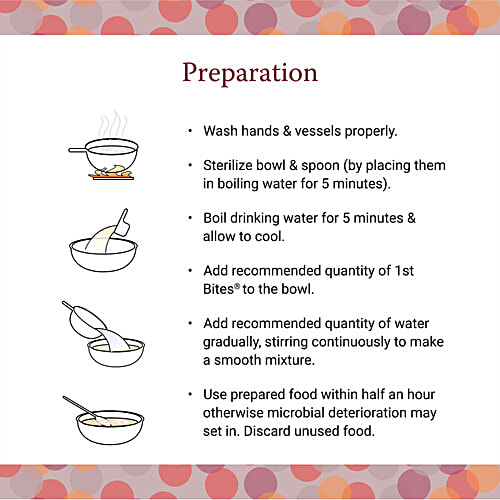 Preparation

• Wash hands & vessels properly.

• Sterilize bowl & spoon (by placing them in boiling water for 5 minutes).

• Boil drinking water for 5 minutes & allow to cool.

• Add recommended quantity of 1st Bites® to the bowl.

• Add recommended quantity of water gradually, stirring continuously to make a smooth mixture.

• Use prepared food within half an hour otherwise microbial deterioration may set in. Discard unused food.